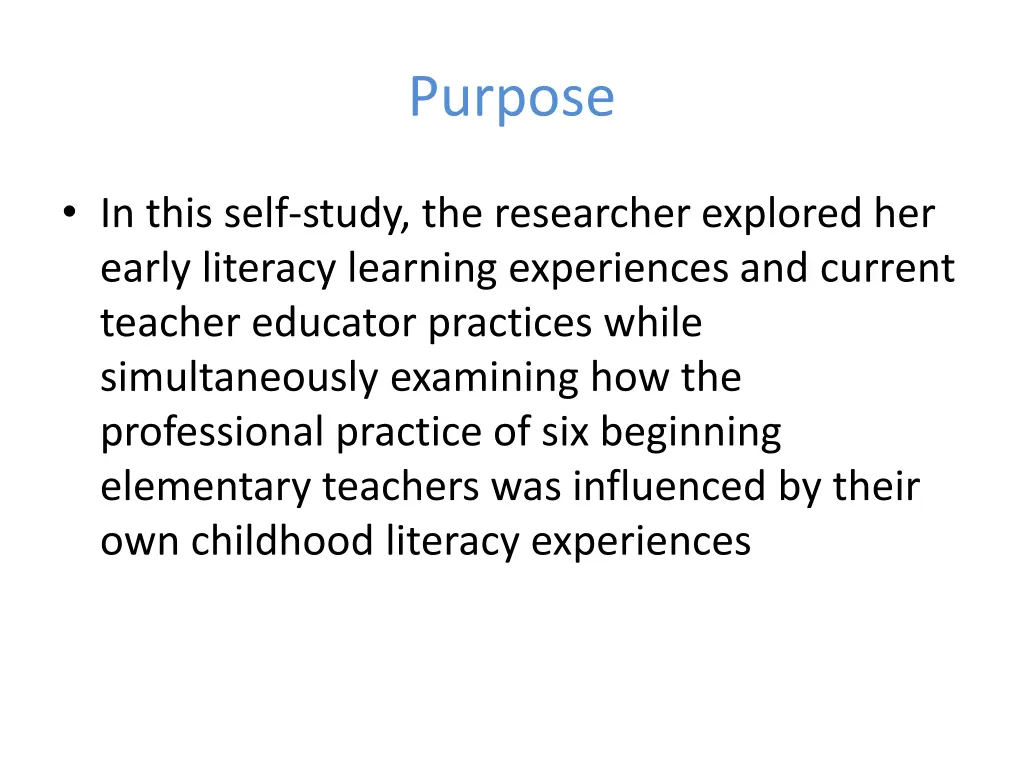 Purpose

• In this self-study, the researcher explored her early literacy learning experiences and current teacher educator practices while simultaneously examining how the professional practice of six beginning elementary teachers was influenced by their own childhood literacy experiences